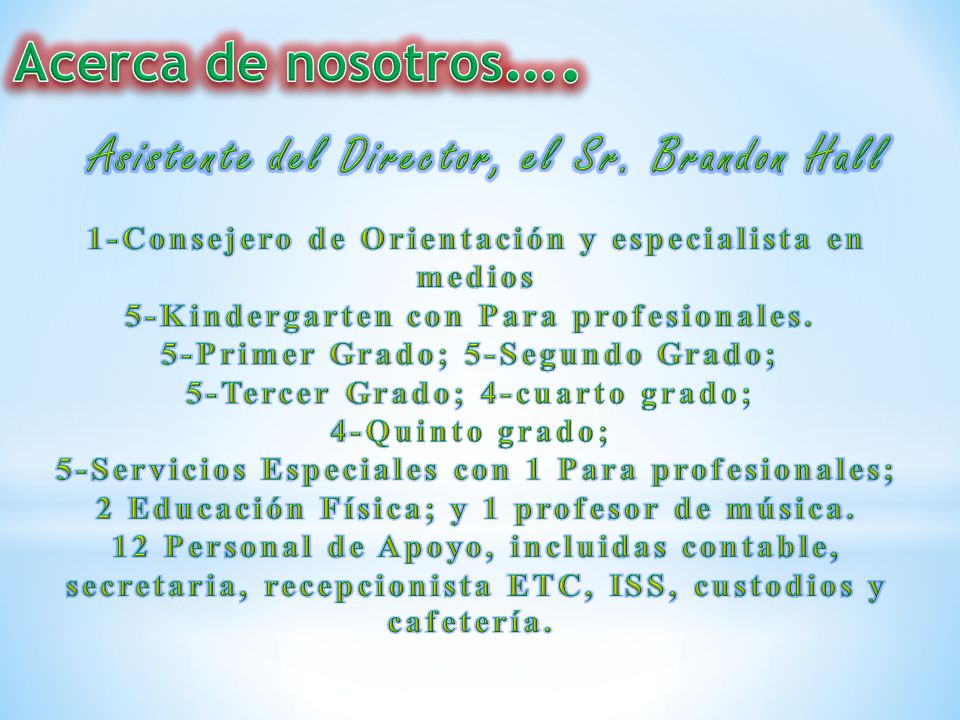 Acerca de nosotros….

Asistente del Director, el Sr. Brandon Hall

1-Consejero de Orientación y especialista en medios
5-Kindergarten con Para profesionales.
5-Primer Grado; 5-Segundo Grado;
5-Tercer Grado; 4-cuarto grado;
4-Quinto grado;
5-Servicios Especiales con 1 Para profesionales;
2 Educación Física; y 1 profesor de música.
12 Personal de Apoyo, incluidas contable, secretaria, recepcionista ETC, ISS, custodios y cafetería.